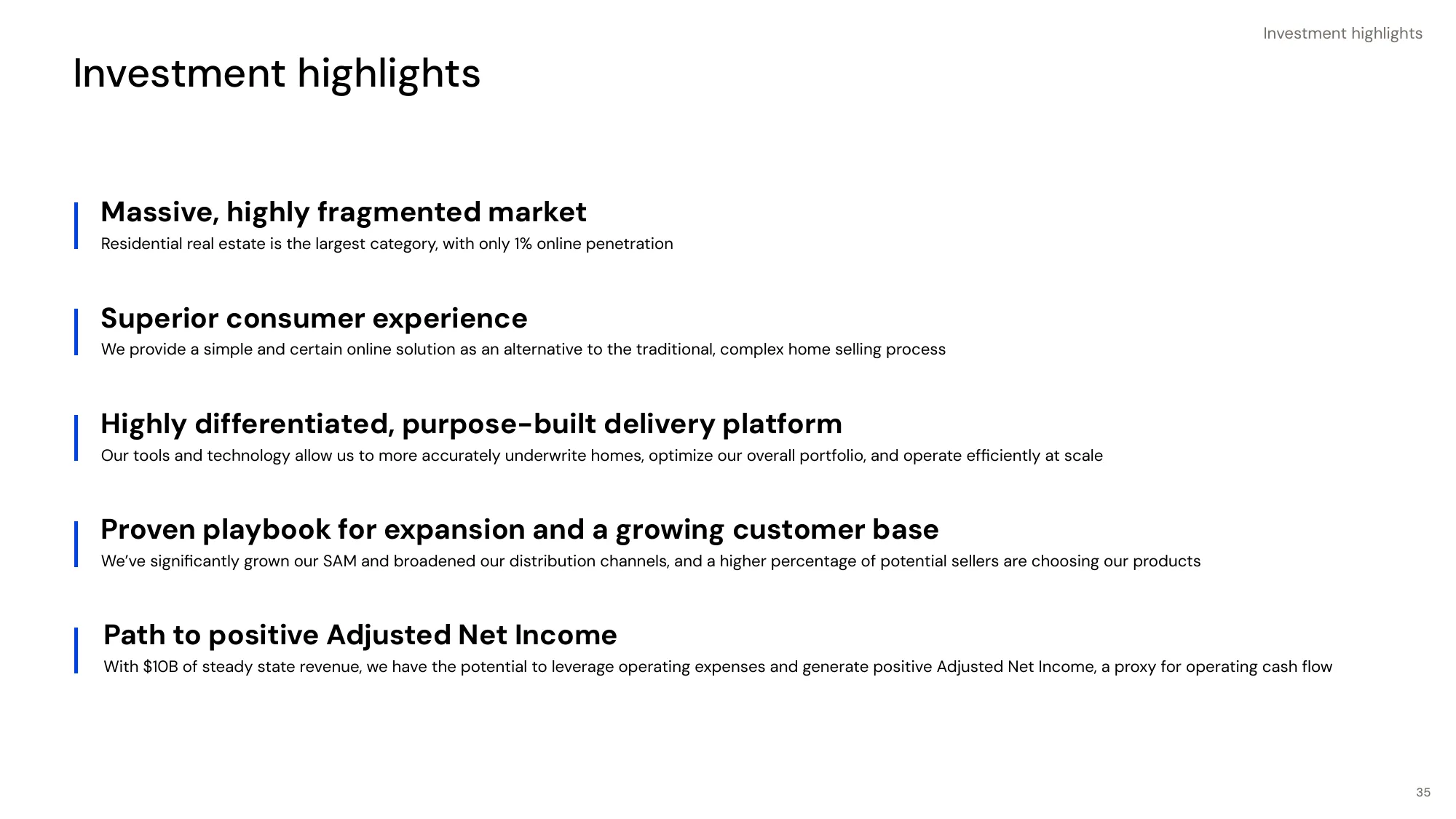 Investment highlights

Investment highlights

Massive, highly fragmented market
Residential real estate is the largest category, with only 1% online penetration

Superior consumer experience
We provide a simple and certain online solution as an alternative to the traditional, complex home selling process

Highly differentiated, purpose-built delivery platform
Our tools and technology allow us to more accurately underwrite homes, optimize our overall portfolio, and operate efficiently at scale

Proven playbook for expansion and a growing customer base
We've significantly grown our SAM and broadened our distribution channels, and a higher percentage of potential sellers are choosing our products

Path to positive Adjusted Net Income
With \$10B of steady state revenue, we have the potential to leverage operating expenses and generate positive Adjusted Net Income, a proxy for operating cash flow

35